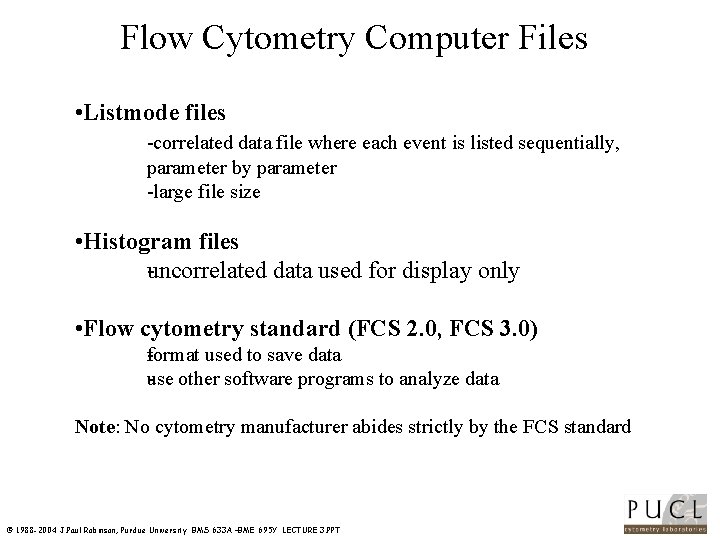 Flow Cytometry Computer Files

•Listmode files
-correlated data file where each event is listed sequentially, parameter by parameter
-large file size

•Histogram files
-uncorrelated data used for display only

•Flow cytometry standard (FCS 2.0, FCS 3.0)
-format used to save data
-use other software programs to analyze data

Note: No cytometry manufacturer abides strictly by the FCS standard

© 1988-2004 J.Paul Robinson, Purdue University BMS 633A -BME 695Y LECTURE 3.PPT

PUCL
cytometry laboratories